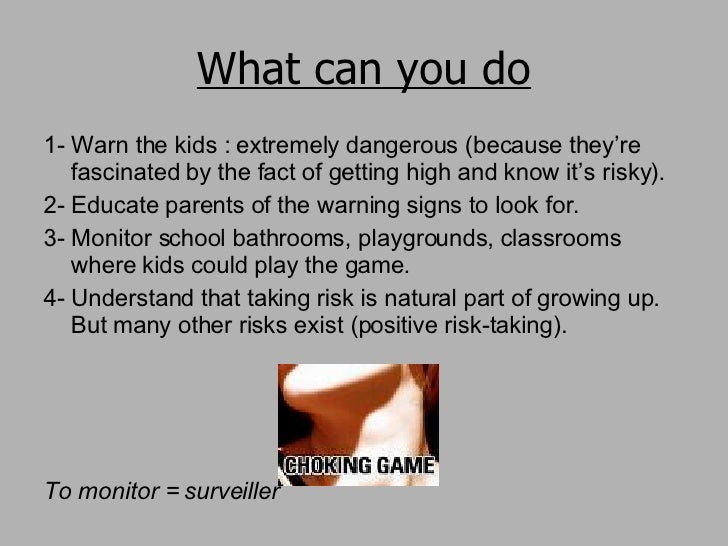 What can you do

1- Warn the kids : extremely dangerous (because they're fascinated by the fact of getting high and know it's risky).

2- Educate parents of the warning signs to look for.

3- Monitor school bathrooms, playgrounds, classrooms where kids could play the game.

4- Understand that taking risk is natural part of growing up. But many other risks exist (positive risk-taking).

CHOKING GAME

To monitor = surveiller